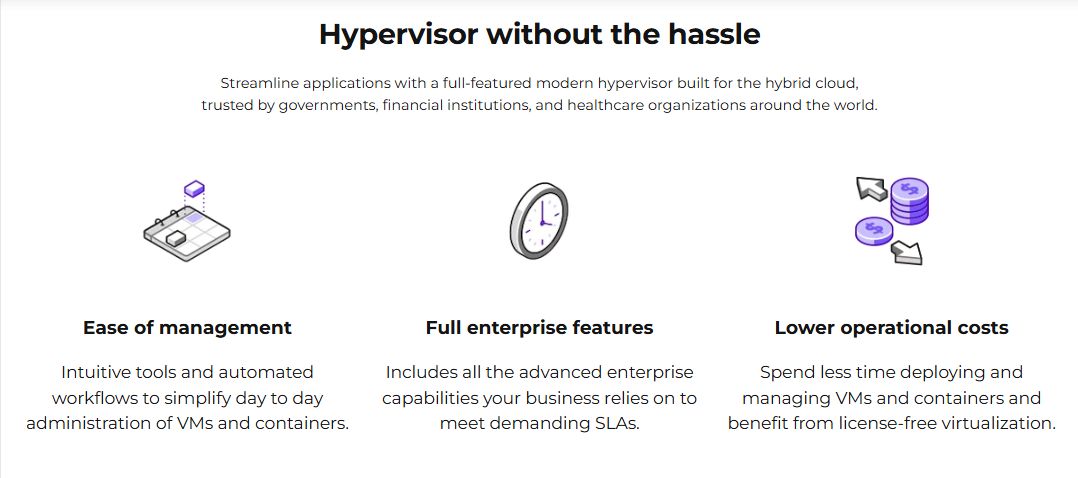 Hypervisor without the hassle

Streamline applications with a full-featured modern hypervisor built for the hybrid cloud, trusted by governments, financial institutions, and healthcare organizations around the world.

Ease of management

Intuitive tools and automated workflows to simplify day to day administration of VMs and containers.

Full enterprise features

Includes all the advanced enterprise capabilities your business relies on to meet demanding SLAs.

Lower operational costs

Spend less time deploying and managing VMs and containers and benefit from license-free virtualization.